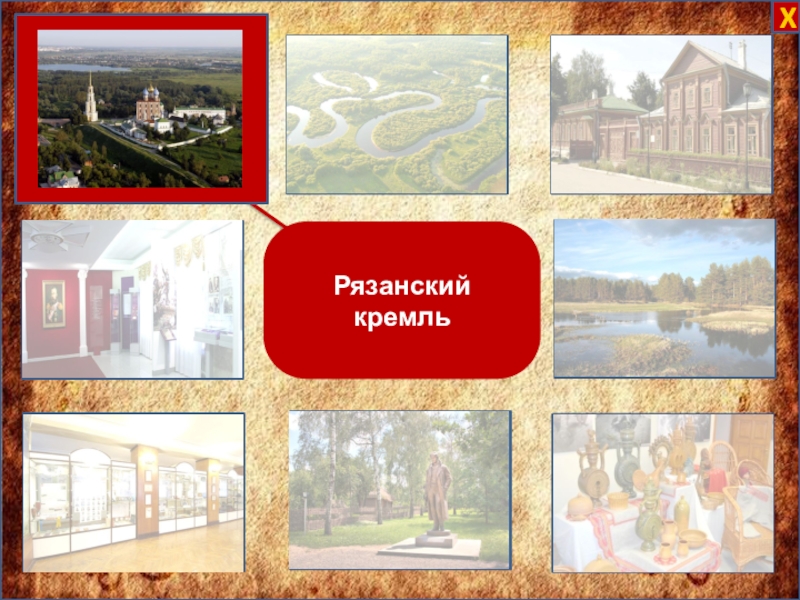 X

Рязанский кремль